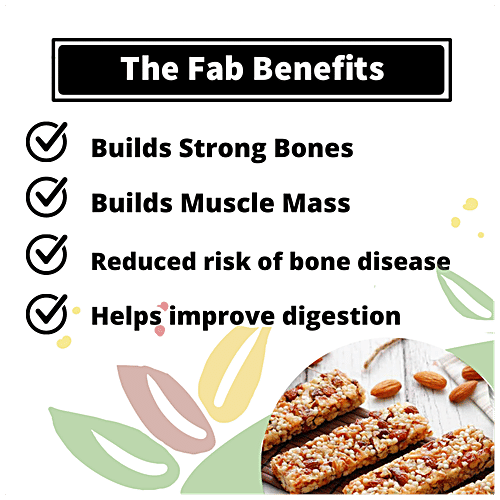 The Fab Benefits

Builds Strong Bones

Builds Muscle Mass

Reduced risk of bone disease

Helps improve digestion